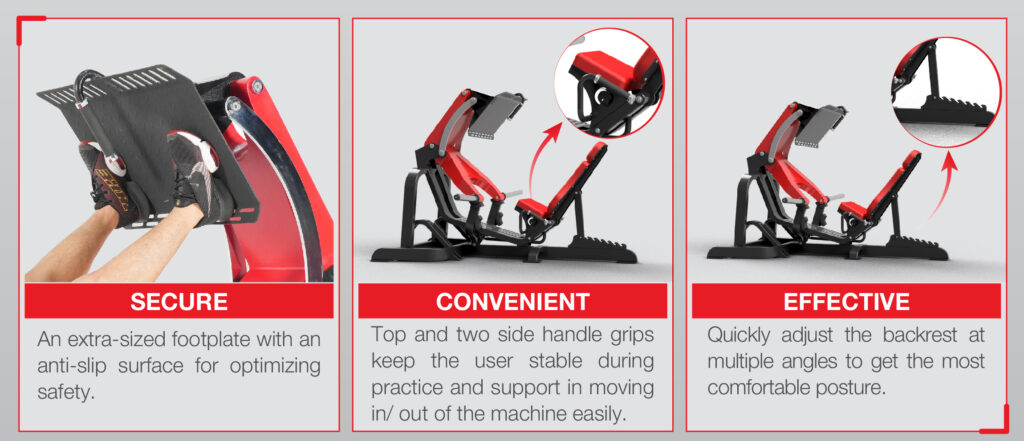 SECURE

An extra-sized footplate with an anti-slip surface for optimizing safety.

CONVENIENT

Top and two side handle grips keep the user stable during practice and support in moving in/ out of the machine easily.

EFFECTIVE

Quickly adjust the backrest at multiple angles to get the most comfortable posture.